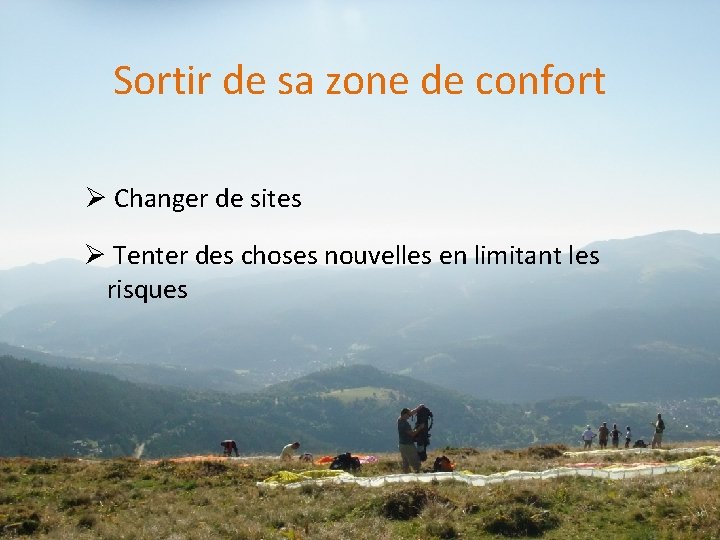 Sortir de sa zone de confort

➢ Changer de sites

➢ Tenter des choses nouvelles en limitant les risques